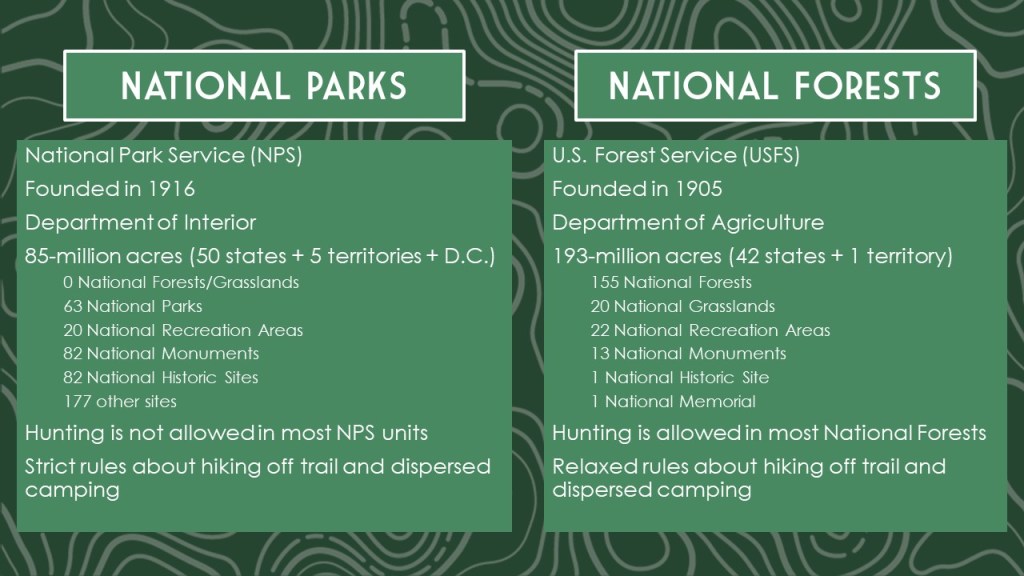 NATIONAL PARKS

National Park Service (NPS)

Founded in 1916

Department of Interior

85-million acres (50 states + 5 territories + D.C.)

0 National Forests/Grasslands

63 National Parks

20 National Recreation Areas

82 National Monuments

82 National Historic Sites

177 other sites

Hunting is not allowed in most NPS units

Strict rules about hiking off trail and dispersed camping

NATIONAL FORESTS

U.S. Forest Service (USFS)

Founded in 1905

Department of Agriculture

193-million acres (42 states + 1 territory)

155 National Forests

20 National Grasslands

22 National Recreation Areas

13 National Monuments

1 National Historic Site

1 National Memorial

Hunting is allowed in most National Forests

Relaxed rules about hiking off trail and dispersed camping